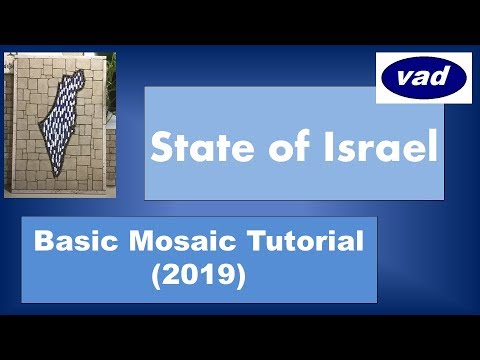 vad

State of Israel

Basic Mosaic Tutorial
(2019)